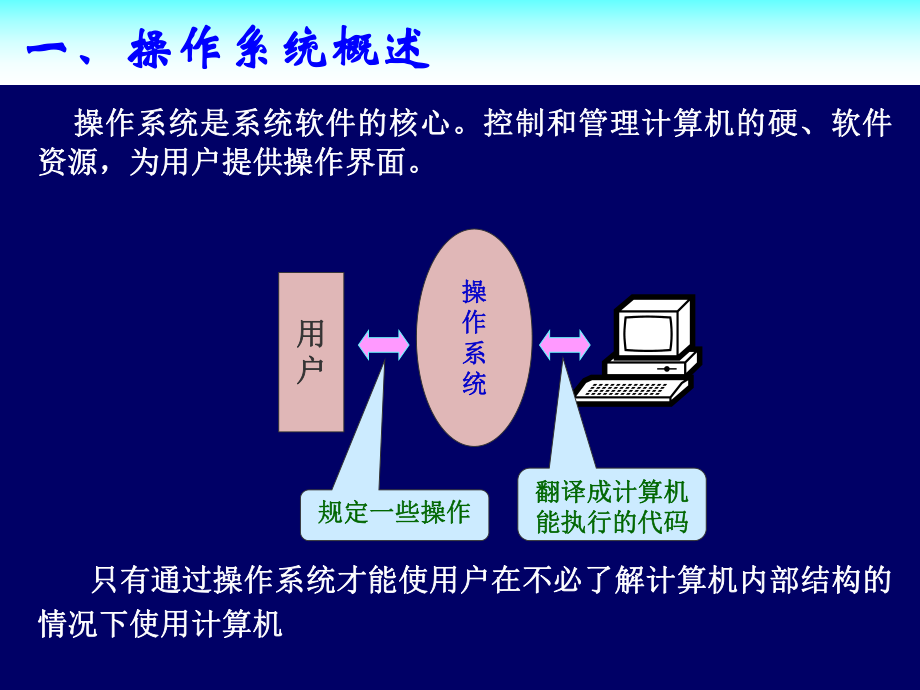 一、操作系统概述

操作系统是系统软件的核心。控制和管理计算机的硬、软件资源，为用户提供操作界面。

用户

操作系统

规定一些操作

翻译成计算机能执行的代码

只有通过操作系统才能使用户在不必了解计算机内部结构的情况下使用计算机